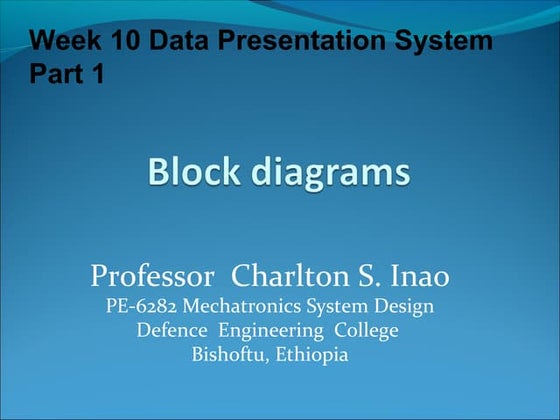 Week 10 Data Presentation System Part 1

Block diagrams

Professor Charlton S. Inao
PE-6282 Mechatronics System Design
Defence Engineering College
Bishoftu, Ethiopia